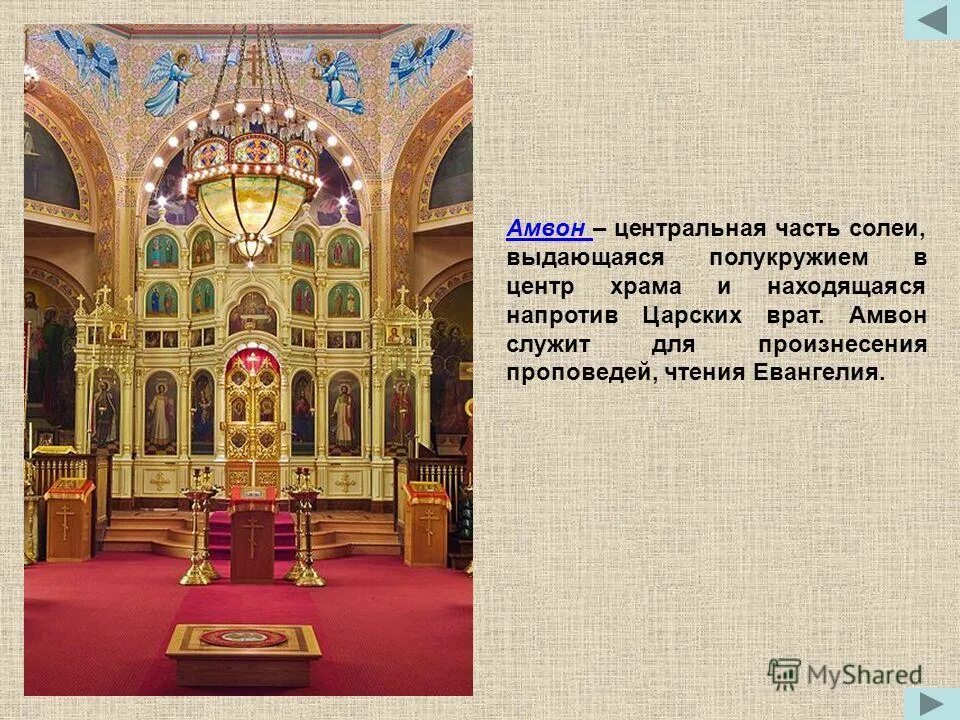 Амвон – центральная часть солеи, выдающаяся полукружием в центр храма и находящаяся напротив Царских врат. Амвон служит для произнесения проповедей, чтения Евангелия.

MyShared